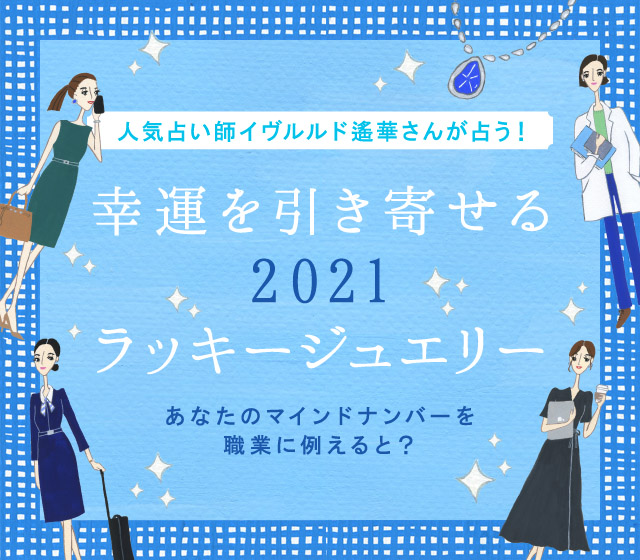 人気占い師イヴルルド遙華さんが占う！

幸運を引き寄せる
2021
ラッキージュエリー

あなたのマインドナンバーを
職業に例えると？